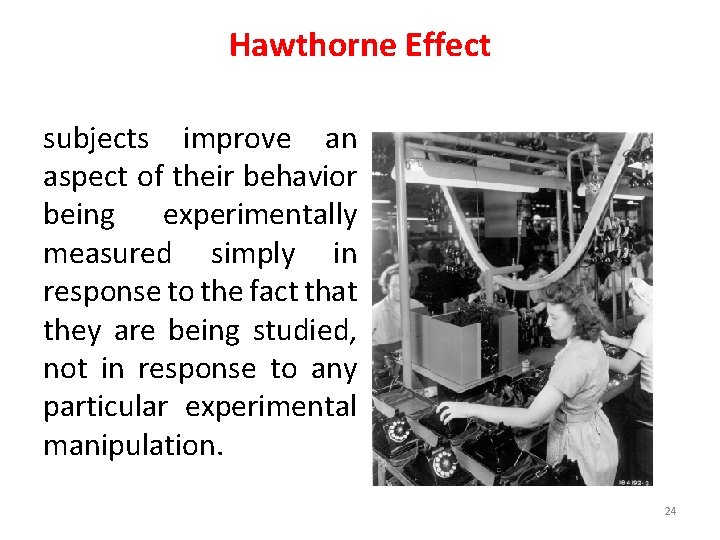 Hawthorne Effect

subjects improve an aspect of their behavior being experimentally measured simply in response to the fact that they are being studied, not in response to any particular experimental manipulation.

184192-3

24